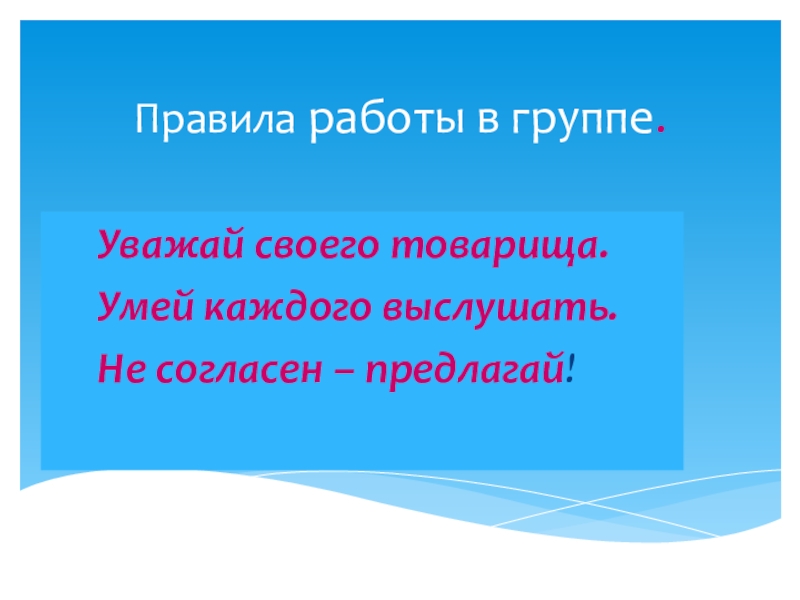 Правила работы в группе.

Уважай своего товарища.

Умей каждого выслушать.

Не согласен – предлагай!